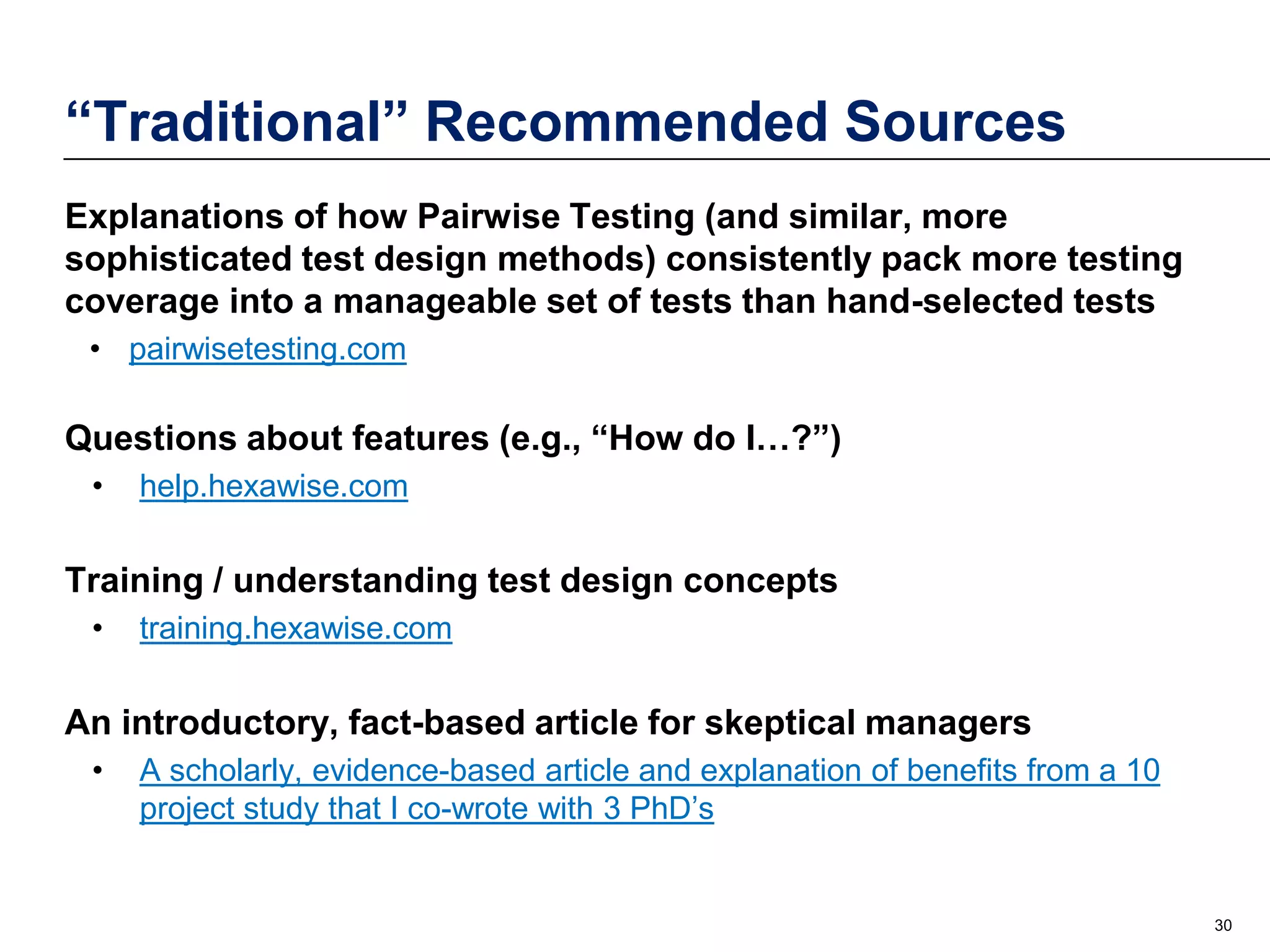 “Traditional” Recommended Sources

Explanations of how Pairwise Testing (and similar, more sophisticated test design methods) consistently pack more testing coverage into a manageable set of tests than hand-selected tests

• pairwisetesting.com

Questions about features (e.g., “How do I…?”)

• help.hexawise.com

Training / understanding test design concepts

• training.hexawise.com

An introductory, fact-based article for skeptical managers

• A scholarly, evidence-based article and explanation of benefits from a 10 project study that I co-wrote with 3 PhD’s

30